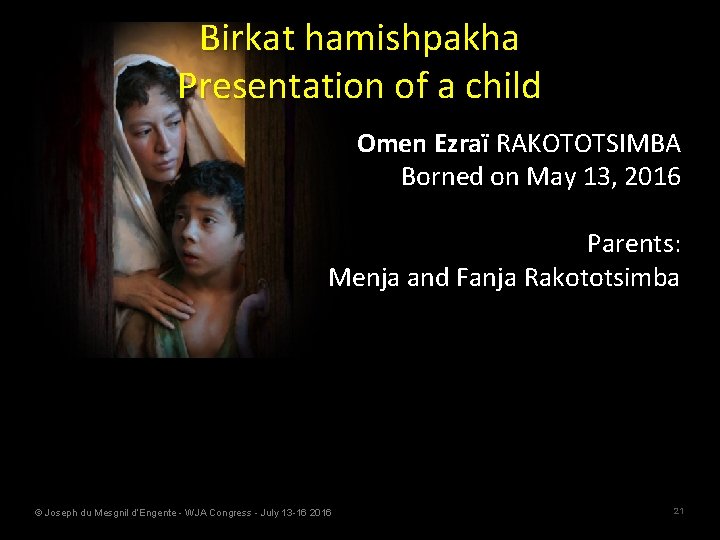 Birkat hamishpakha
Presentation of a child

Omen Ezraï RAKOTOTSIMBA
Borned on May 13, 2016

Parents:
Menja and Fanja Rakototsimba

© Joseph du Mesgnil d'Engente - WJA Congress - July 13-16 2016

21